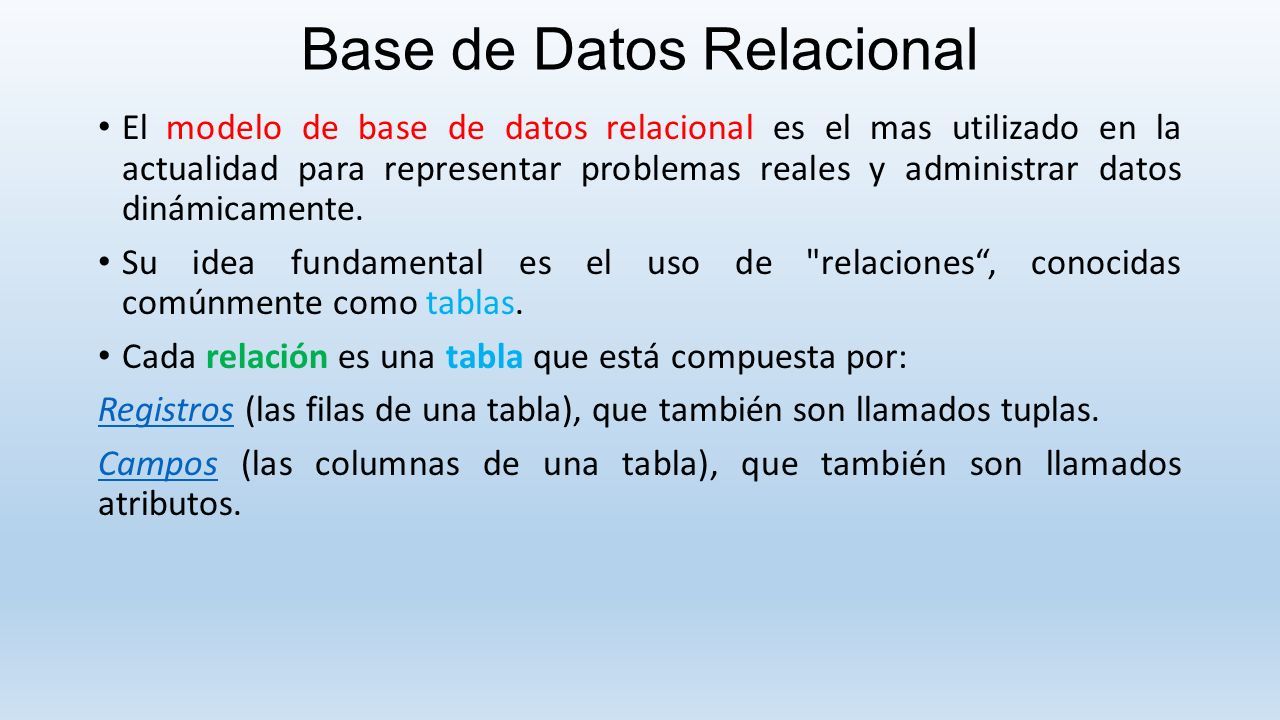 Base de Datos Relacional

• El modelo de base de datos relacional es el mas utilizado en la actualidad para representar problemas reales y administrar datos dinámicamente.

• Su idea fundamental es el uso de "relaciones“, conocidas comúnmente como tablas.

• Cada relación es una tabla que está compuesta por:

Registros (las filas de una tabla), que también son llamados tuplas.

Campos (las columnas de una tabla), que también son llamados atributos.